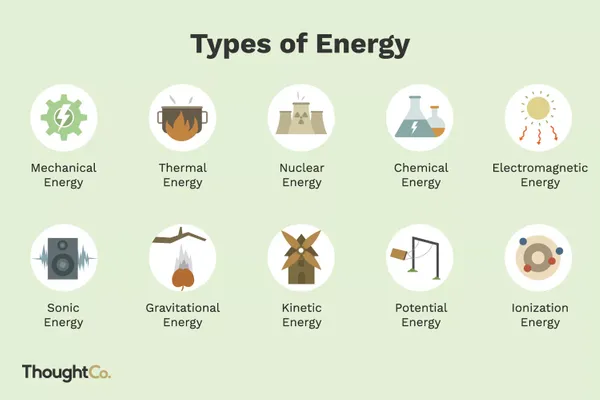 Types of Energy

Mechanical Energy

Thermal Energy

Nuclear Energy

Chemical Energy

Electromagnetic Energy

Sonic Energy

Gravitational Energy

Kinetic Energy

Potential Energy

Ionization Energy

ThoughtCo.